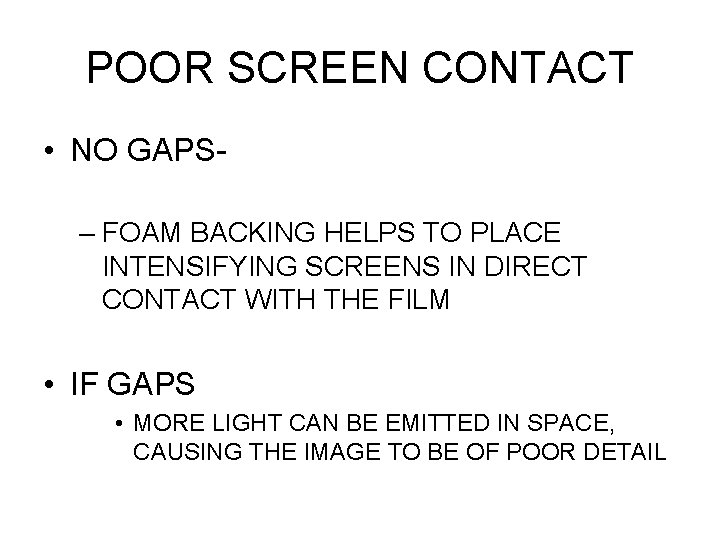 POOR SCREEN CONTACT

• NO GAPS-

– FOAM BACKING HELPS TO PLACE INTENSIFYING SCREENS IN DIRECT CONTACT WITH THE FILM

• IF GAPS

• MORE LIGHT CAN BE EMITTED IN SPACE, CAUSING THE IMAGE TO BE OF POOR DETAIL